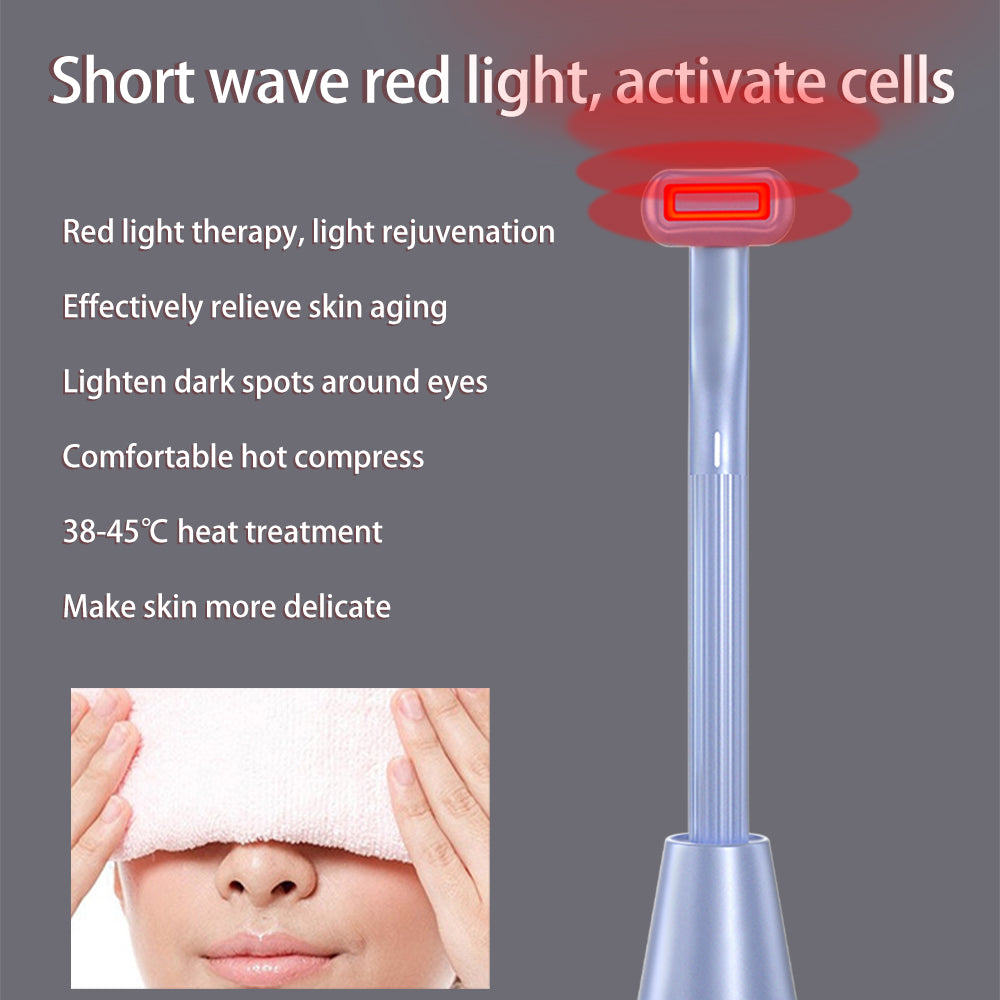 Short wave red light, activate cells

Red light therapy, light rejuvenation

Effectively relieve skin aging

Lighten dark spots around eyes

Comfortable hot compress

38-45℃ heat treatment

Make skin more delicate